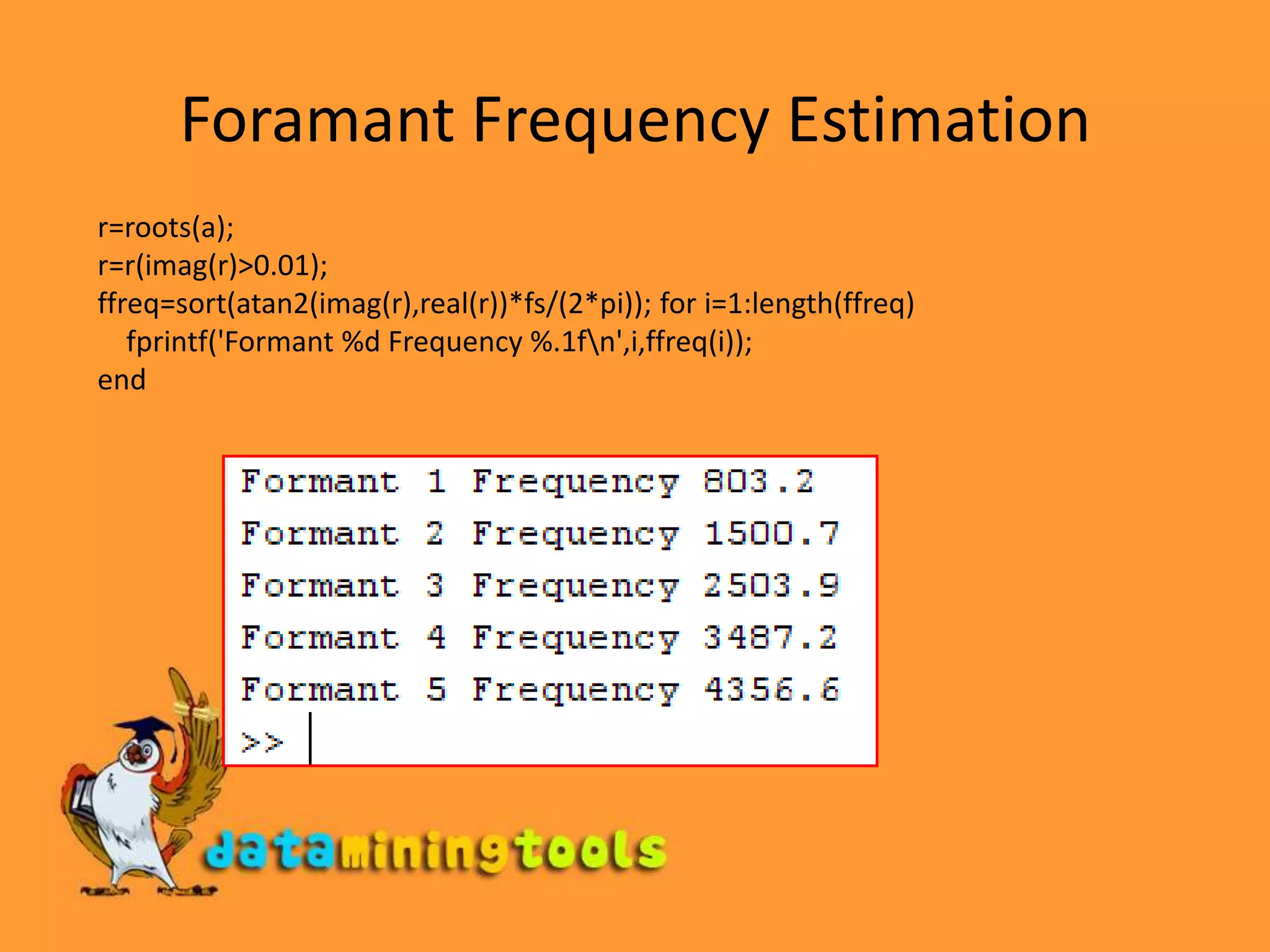 Foramant Frequency Estimation

r=roots(a);
r=r(imag(r)>0.01);
ffreq=sort(atan2(imag(r),real(r))*fs/(2*pi)); for i=1:length(ffreq)
fprintf('Formant %d Frequency %.1f\n',i,ffreq(i));
end

Formant 1 Frequency 803.2
Formant 2 Frequency 1500.7
Formant 3 Frequency 2503.9
Formant 4 Frequency 3487.2
Formant 5 Frequency 4356.6
>>

dataminingtools